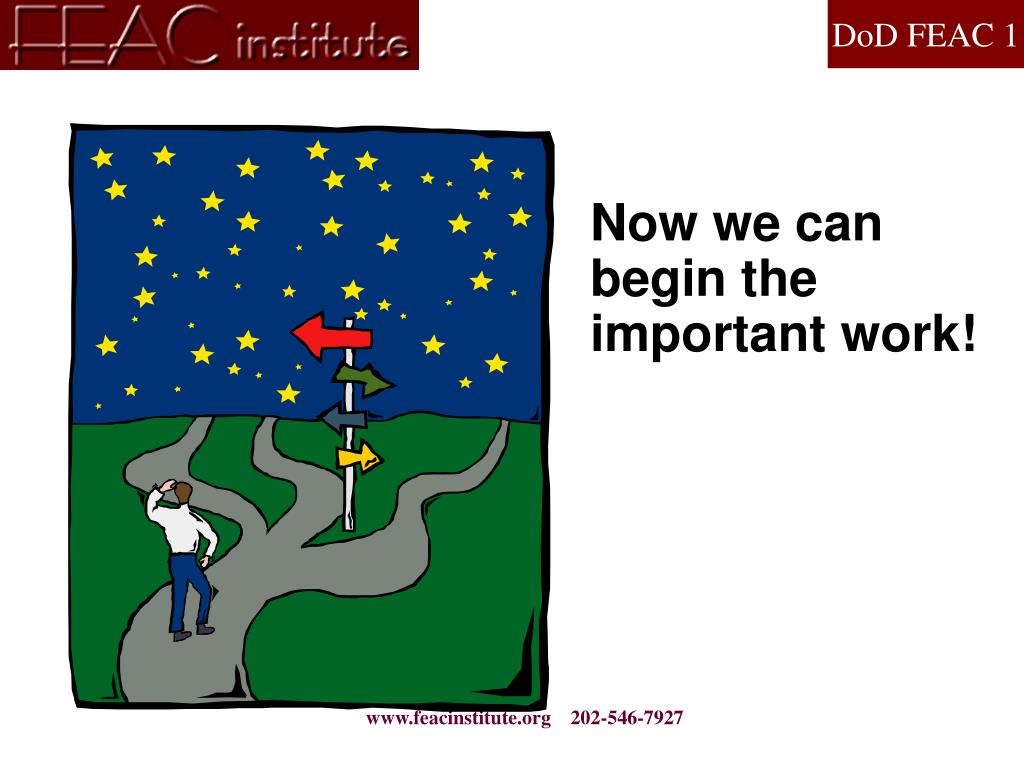 FEAC institute

DoD FEAC 1

Now we can begin the important work!

www.feacinstitute.org 202-546-7927